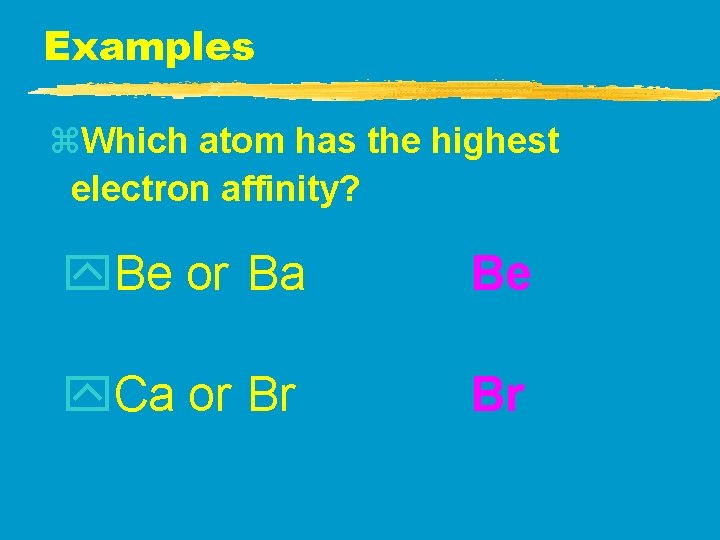 Examples

Which atom has the highest electron affinity?

Be or Ba Be

Ca or Br Br